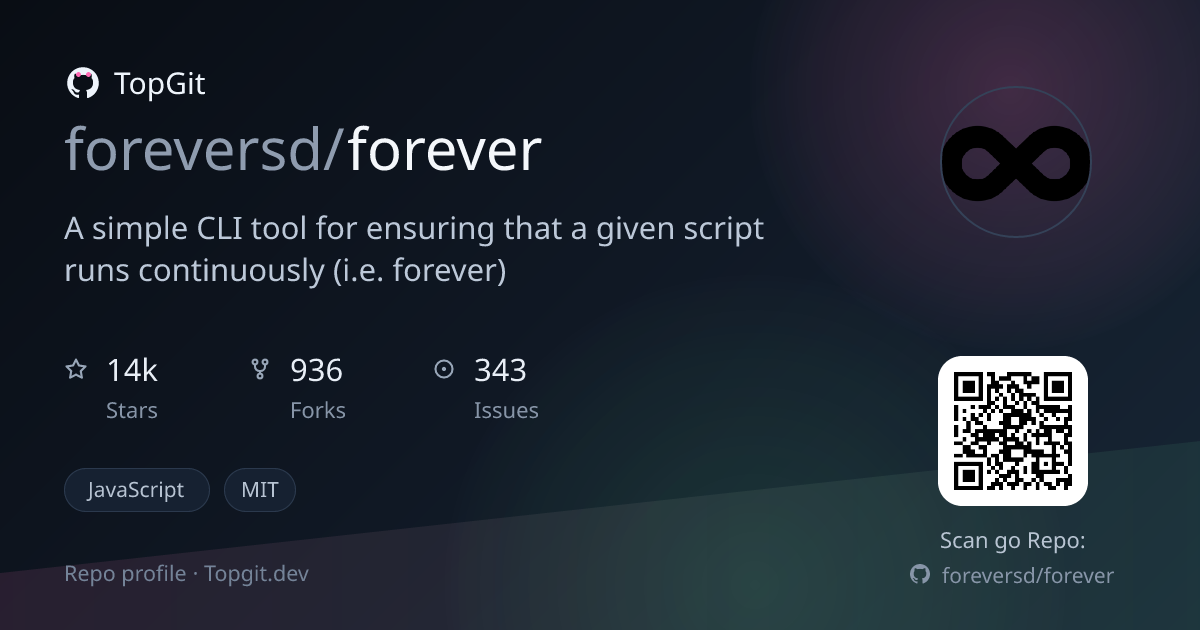 TopGit

foreversd/forever

A simple CLI tool for ensuring that a given script runs continuously (i.e. forever)

14k
Stars

936
Forks

343
Issues

JavaScript

MIT

Repo profile · Topgit.dev

Scan go Repo:

foreversd/forever